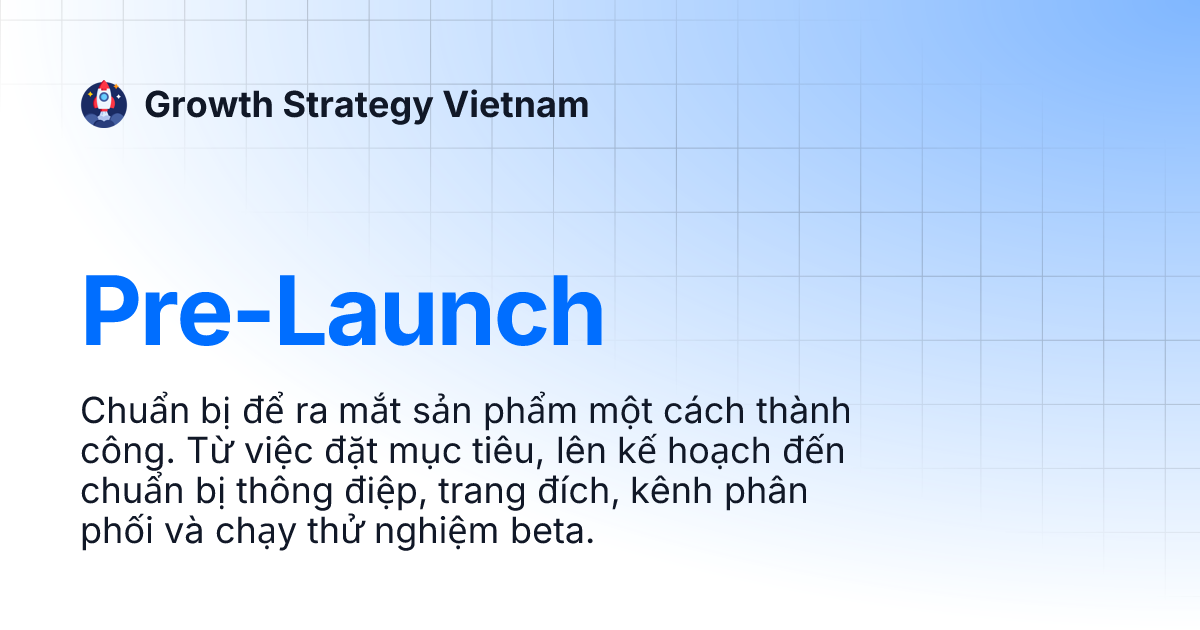 Growth Strategy Vietnam

Pre-Launch

Chuẩn bị để ra mắt sản phẩm một cách thành công. Từ việc đặt mục tiêu, lên kế hoạch đến chuẩn bị thông điệp, trang đích, kênh phân phối và chạy thử nghiệm beta.